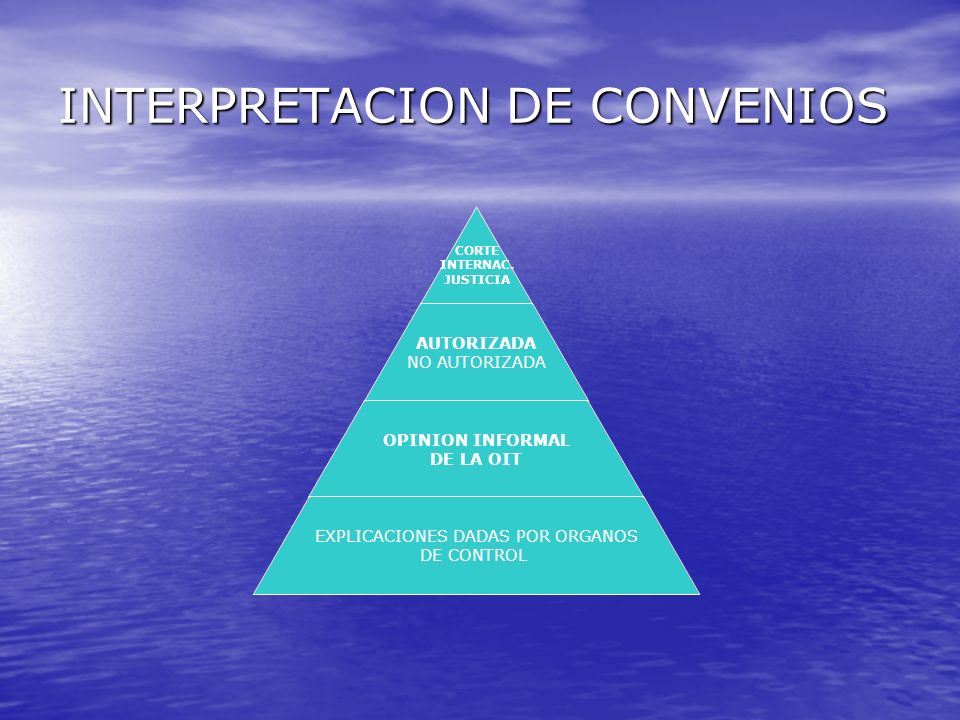 INTERPRETACION DE CONVENIOS

CORTE INTERNAC. JUSTICIA

AUTORIZADA
NO AUTORIZADA

OPINION INFORMAL DE LA OIT

EXPLICACIONES DADAS POR ORGANOS DE CONTROL